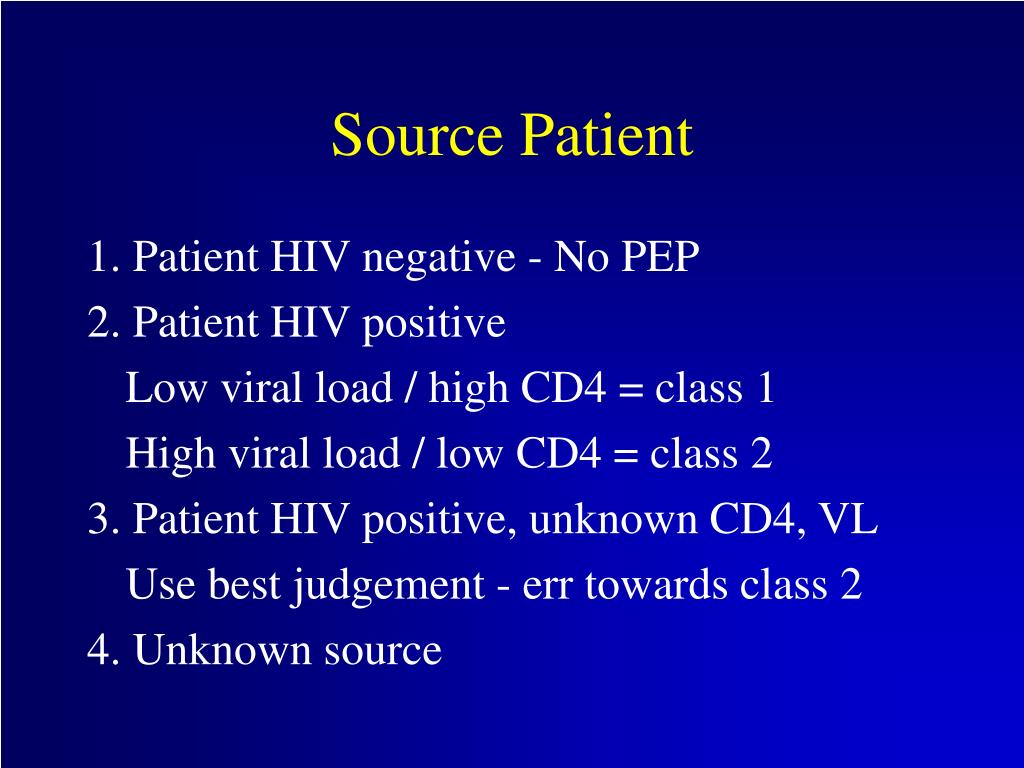 Source Patient

1. Patient HIV negative - No PEP
2. Patient HIV positive
Low viral load / high CD4 = class 1
High viral load / low CD4 = class 2
3. Patient HIV positive, unknown CD4, VL
Use best judgement - err towards class 2
4. Unknown source